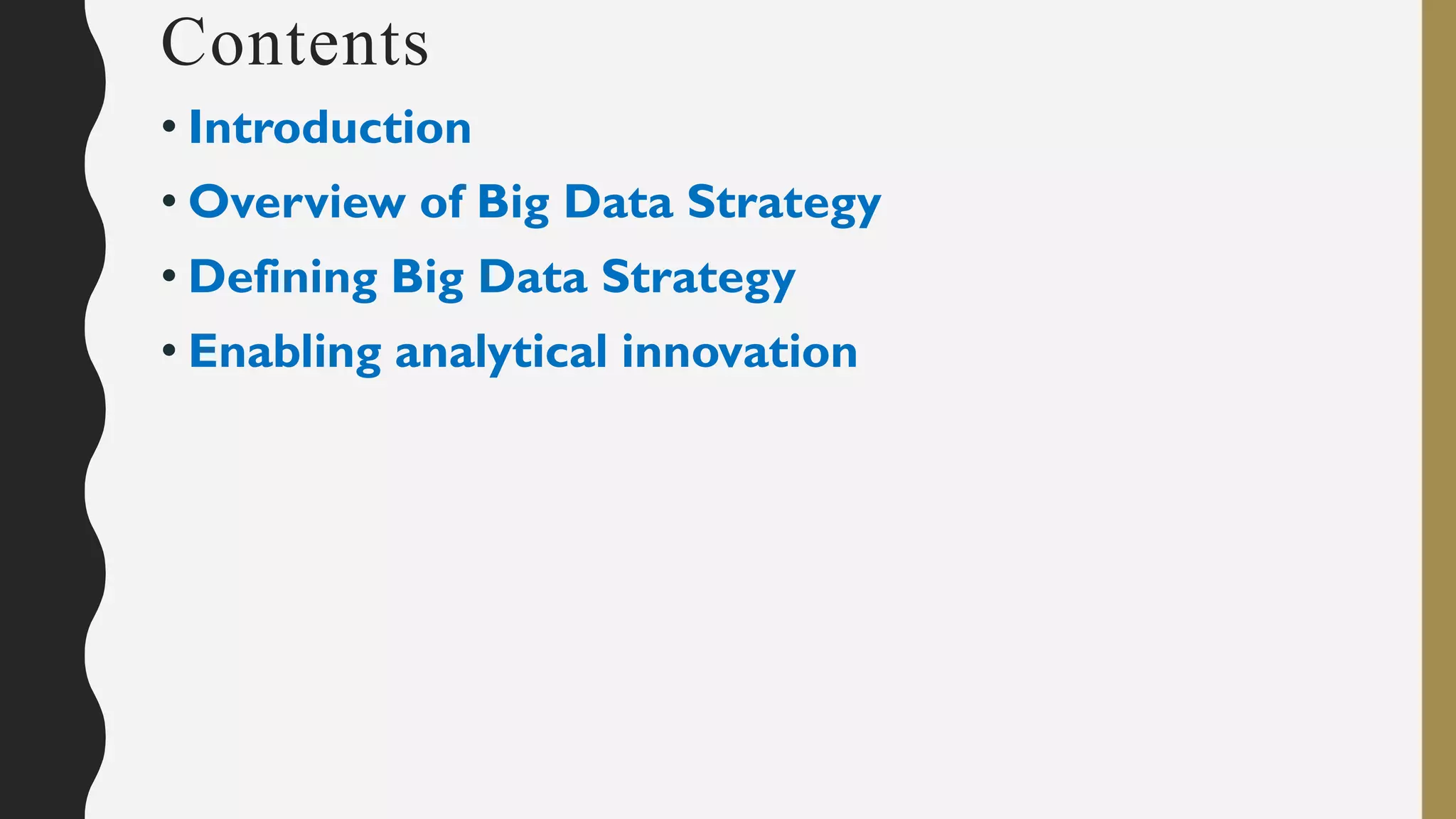 Contents

• Introduction
• Overview of Big Data Strategy
• Defining Big Data Strategy
• Enabling analytical innovation